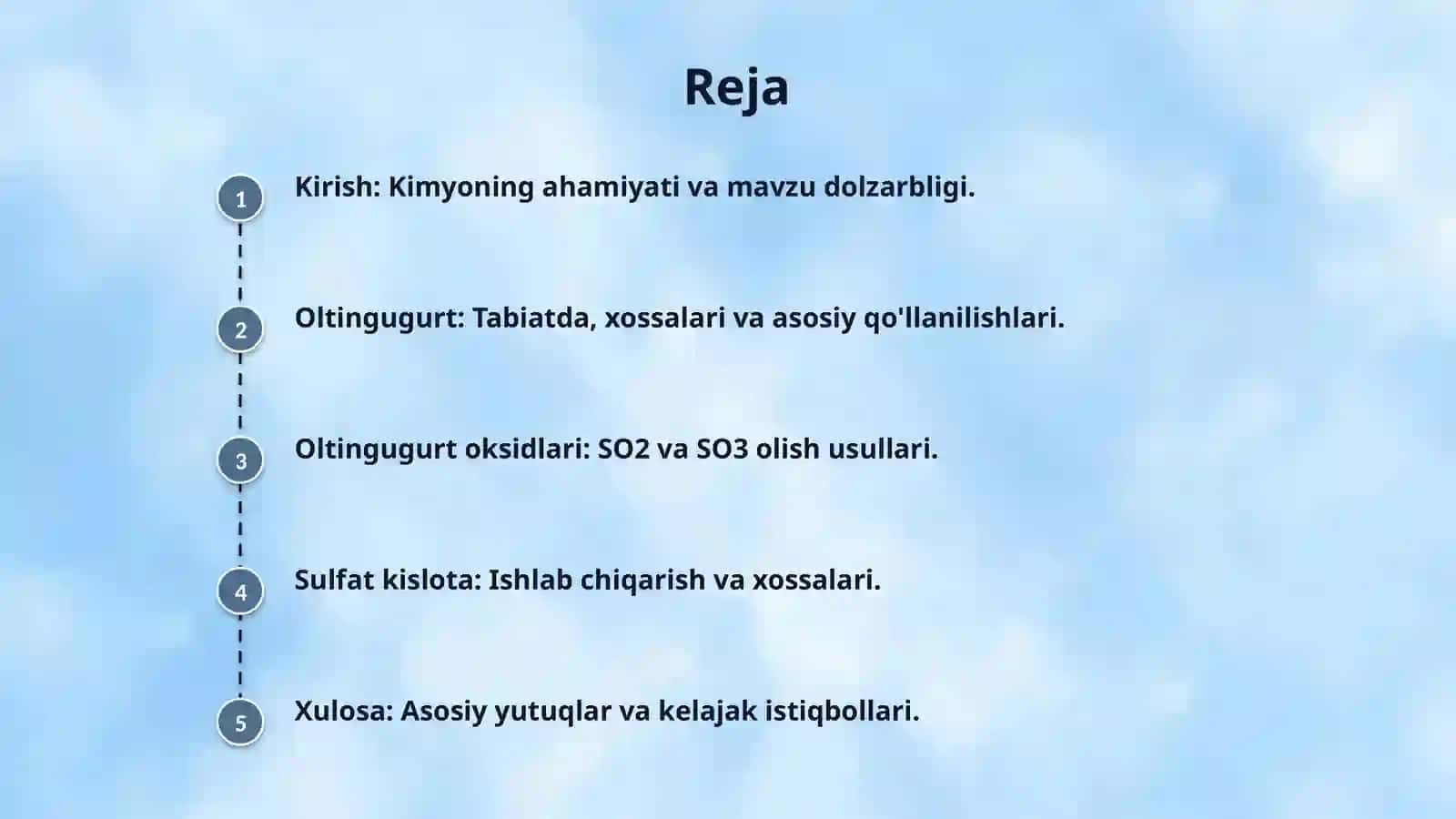 Reja

1 Kirish: Kimyoning ahamiyati va mavzu dolzarbligi.

2 Oltingugurt: Tabiatda, xossalari va asosiy qo'llanilishlari.

3 Oltingugurt oksidlari: SO2 va SO3 olish usullari.

4 Sulfat kislota: Ishlab chiqarish va xossalari.

5 Xulosa: Asosiy yutuqlar va kelajak istiqbollari.